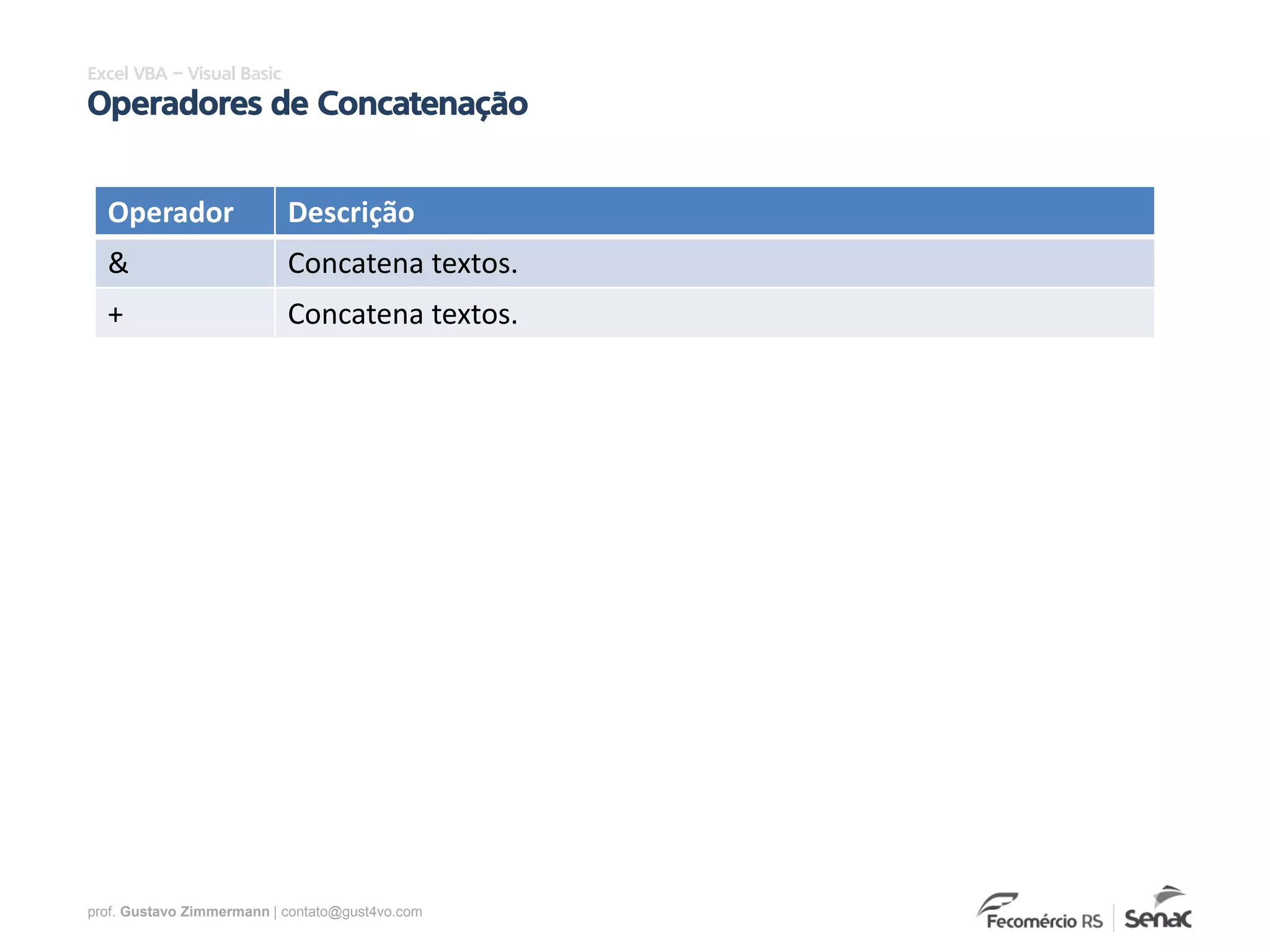 Excel VBA – Visual Basic

Operadores de Concatenação

| Operador | Descrição |
|---|---|
| & | Concatena textos. |
| + | Concatena textos. |

prof. Gustavo Zimmermann | contato@gust4vo.com

Fecomércio RS | Senac